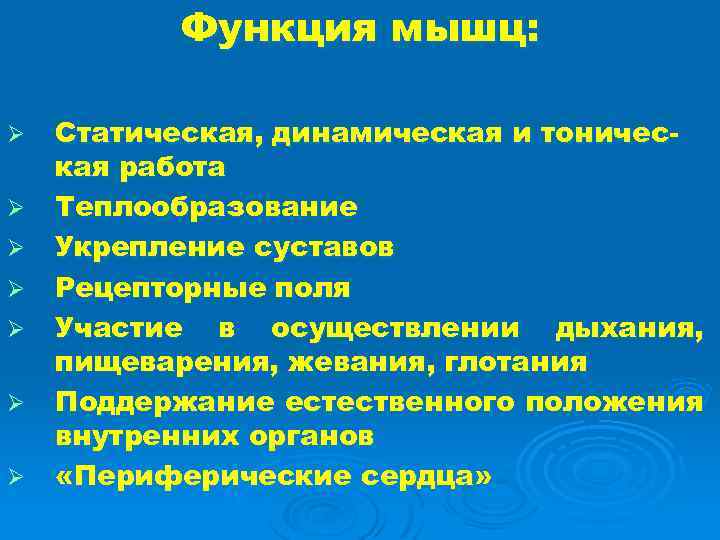 Функция мышц:

➢ Статическая, динамическая и тоническая работа
➢ Теплообразование
➢ Укрепление суставов
➢ Рецепторные поля
➢ Участие в осуществлении дыхания, пищеварения, жевания, глотания
➢ Поддержание естественного положения внутренних органов
➢ «Периферические сердца»